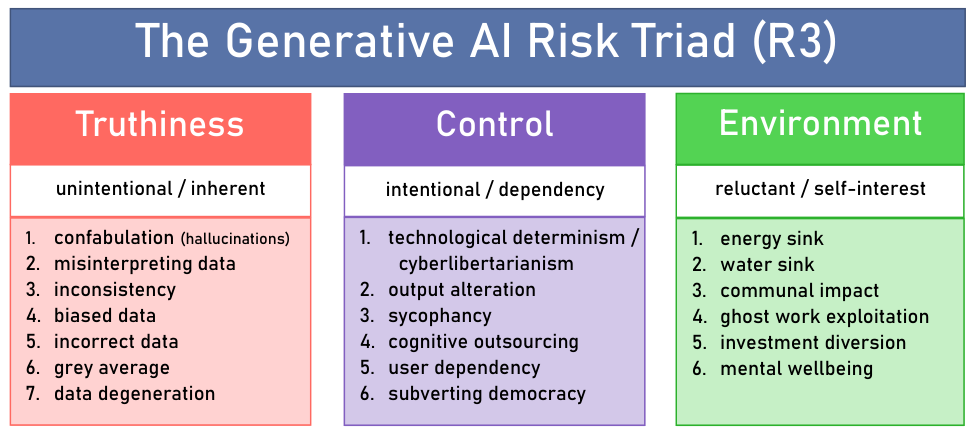 The Generative AI Risk Triad (R3)

Truthiness

unintentional / inherent

1. confabulation (hallucinations)
2. misinterpreting data
3. inconsistency
4. biased data
5. incorrect data
6. grey average
7. data degeneration

Control

intentional / dependency

1. technological determinism / cyberlibertarianism
2. output alteration
3. sycophancy
4. cognitive outsourcing
5. user dependency
6. subverting democracy

Environment

reluctant / self-interest

1. energy sink
2. water sink
3. communal impact
4. ghost work exploitation
5. investment diversion
6. mental wellbeing